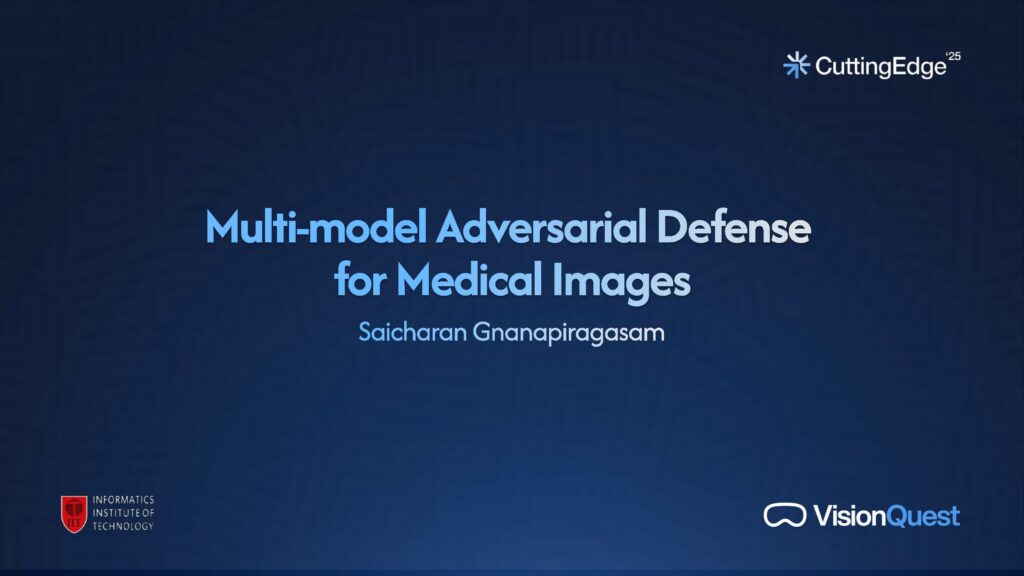 CuttingEdge '25

Multi-model Adversarial Defense for Medical Images

Saicharan Gnanapiragasam

INFORMATICS INSTITUTE OF TECHNOLOGY

VisionQuest